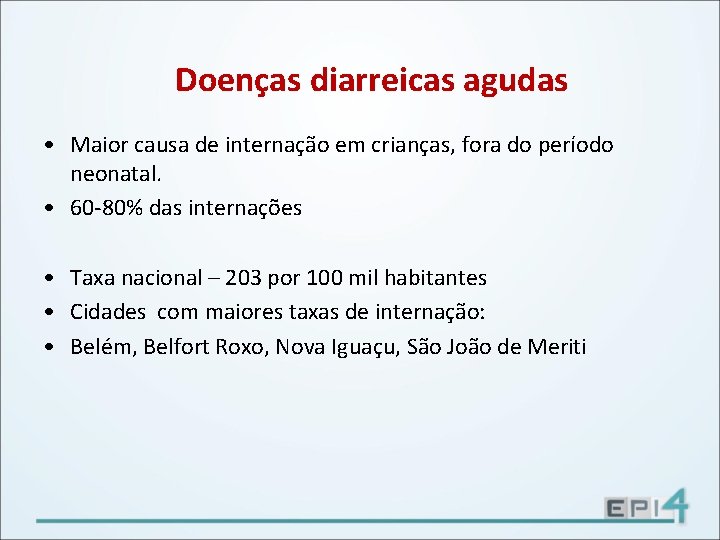 Doenças diarreicas agudas

• Maior causa de internação em crianças, fora do período neonatal.
• 60-80% das internações

• Taxa nacional – 203 por 100 mil habitantes
• Cidades com maiores taxas de internação:
• Belém, Belfort Roxo, Nova Iguaçu, São João de Meriti

EPI4